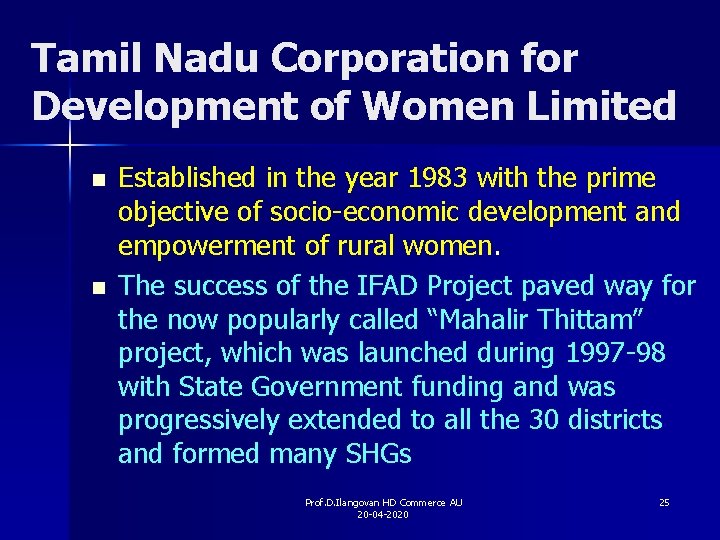 Tamil Nadu Corporation for Development of Women Limited

- Established in the year 1983 with the prime objective of socio-economic development and empowerment of rural women.
- The success of the IFAD Project paved way for the now popularly called “Mahalir Thittam” project, which was launched during 1997-98 with State Government funding and was progressively extended to all the 30 districts and formed many SHGs

Prof.D.Ilangovan HD Commerce AU
20-04-2020

25